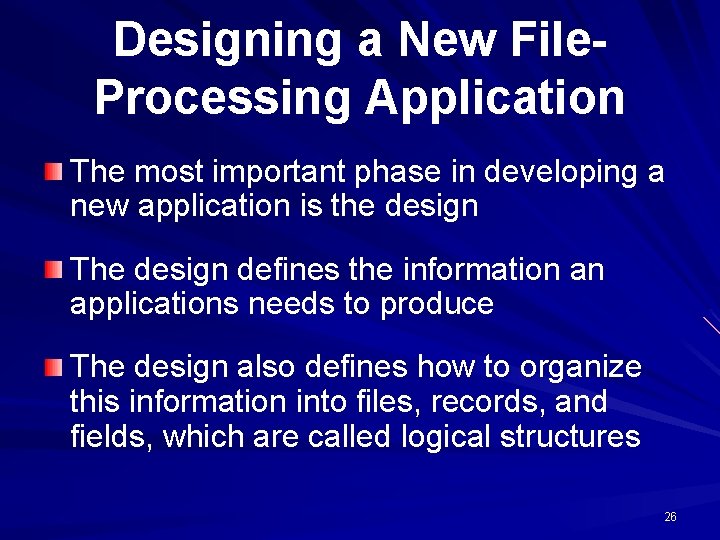 Designing a New File-Processing Application

The most important phase in developing a new application is the design

The design defines the information an applications needs to produce

The design also defines how to organize this information into files, records, and fields, which are called logical structures

26